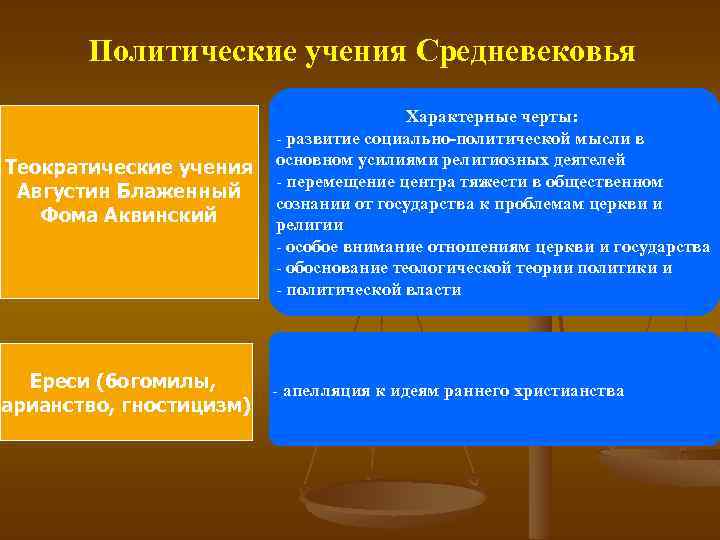 Политические учения Средневековья

Теократические учения
Августин Блаженный
Фома Аквинский

Характерные черты:
- развитие социально-политической мысли в основном усилиями религиозных деятелей
- перемещение центра тяжести в общественном сознании от государства к проблемам церкви и религии
- особое внимание отношениям церкви и государства
- обоснование теологической теории политики и
- политической власти

Ереси (богомилы, арианство, гностицизм)

- апелляция к идеям раннего христианства